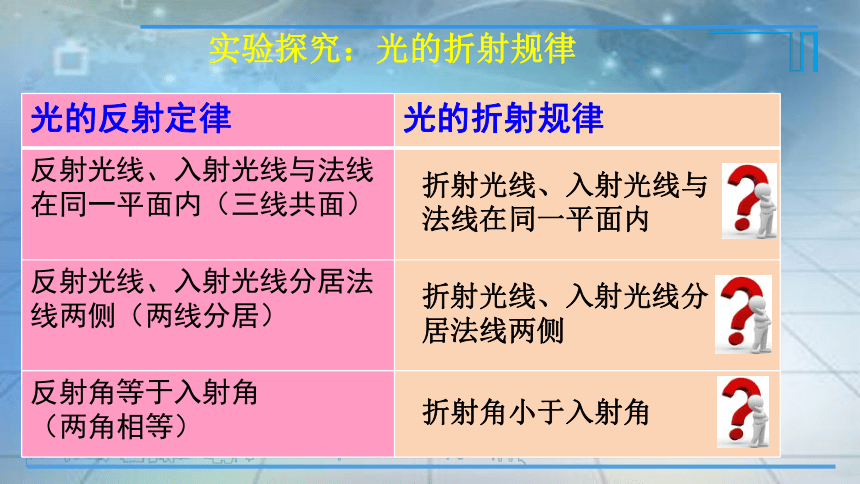 实验探究：光的折射规律

| 光的反射定律 | 光的折射规律 |
|---|---|
| 反射光线、入射光线与法线在同一平面内（三线共面） | 折射光线、入射光线与法线在同一平面内 |
| 反射光线、入射光线分居法线两侧（两线分居） | 折射光线、入射光线分居法线两侧 |
| 反射角等于入射角（两角相等） | 折射角小于入射角 |